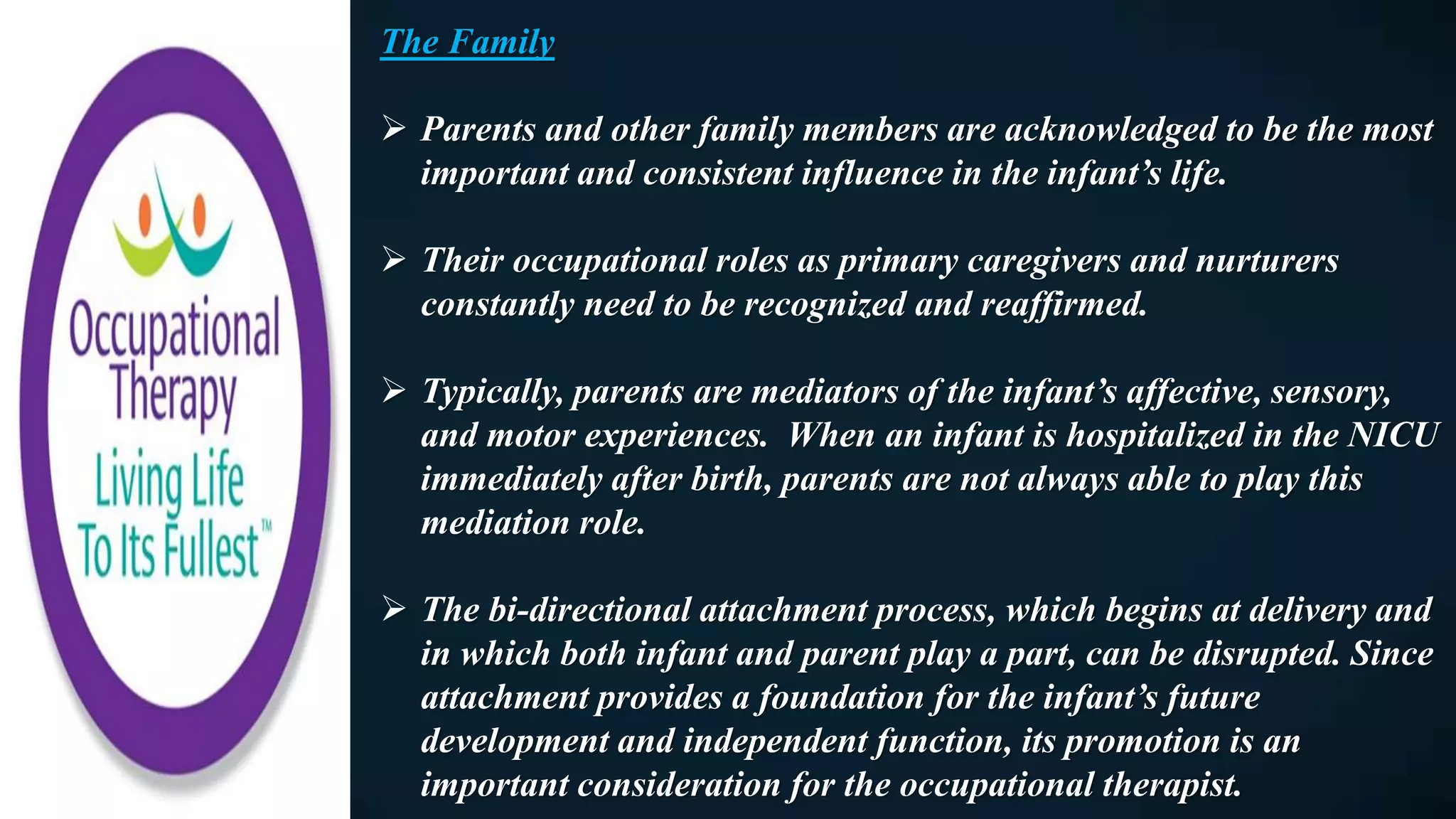 Occupational Therapy
Living Life To Its Fullest™

The Family

➢ Parents and other family members are acknowledged to be the most important and consistent influence in the infant's life.

➢ Their occupational roles as primary caregivers and nurturers constantly need to be recognized and reaffirmed.

➢ Typically, parents are mediators of the infant's affective, sensory, and motor experiences. When an infant is hospitalized in the NICU immediately after birth, parents are not always able to play this mediation role.

➢ The bi-directional attachment process, which begins at delivery and in which both infant and parent play a part, can be disrupted. Since attachment provides a foundation for the infant's future development and independent function, its promotion is an important consideration for the occupational therapist.